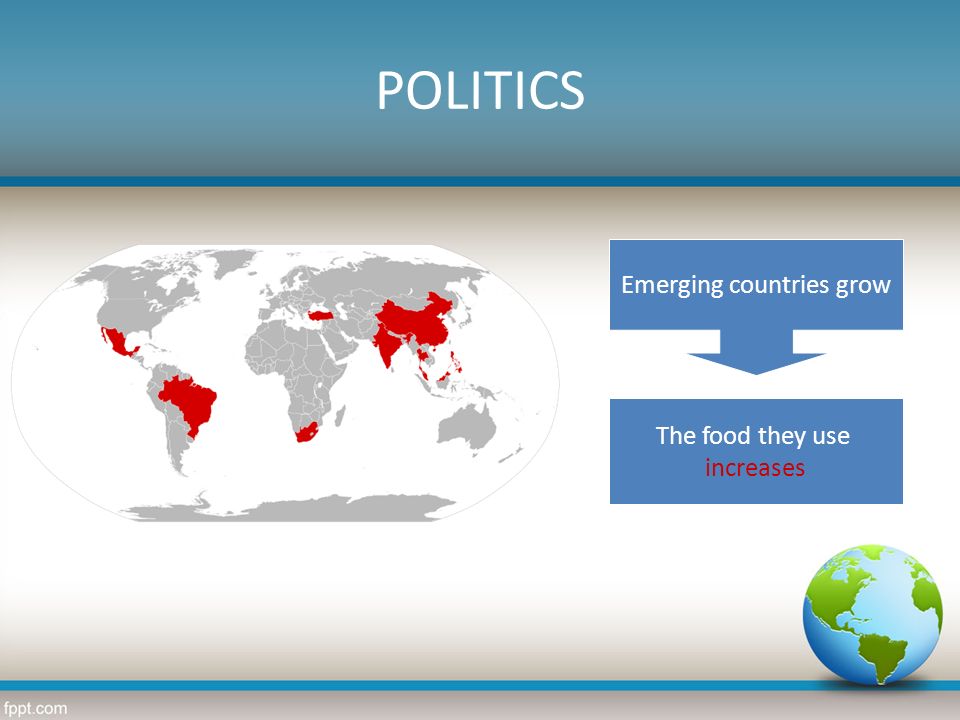 POLITICS

Emerging countries grow

The food they use increases

fppt.com